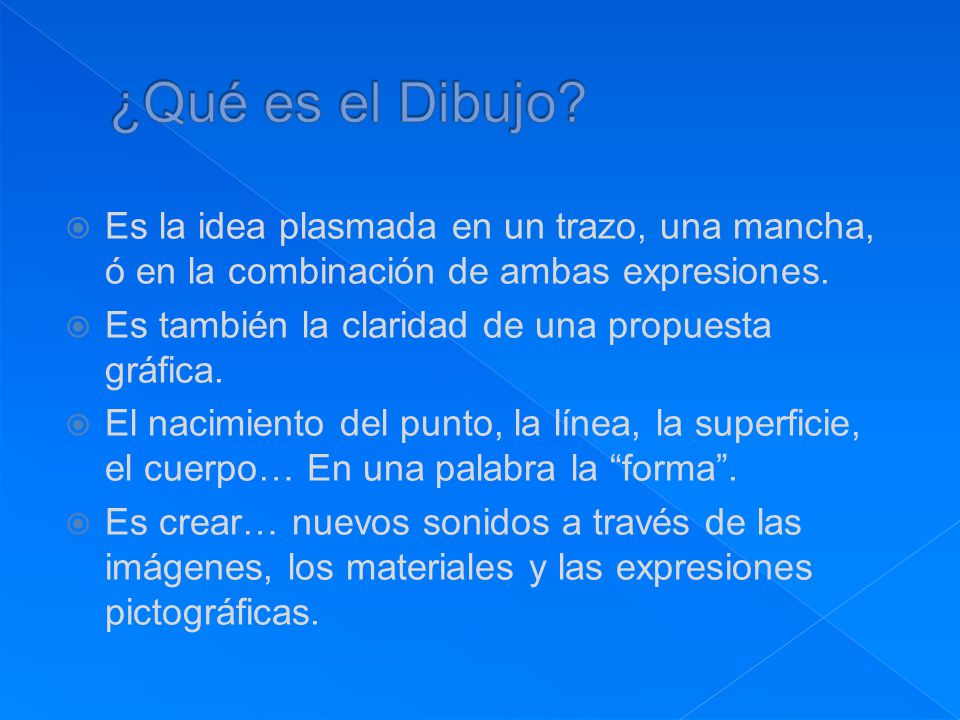 ¿Qué es el Dibujo?

Es la idea plasmada en un trazo, una mancha, ó en la combinación de ambas expresiones.

Es también la claridad de una propuesta gráfica.

El nacimiento del punto, la línea, la superficie, el cuerpo… En una palabra la “forma”.

Es crear… nuevos sonidos a través de las imágenes, los materiales y las expresiones pictográficas.